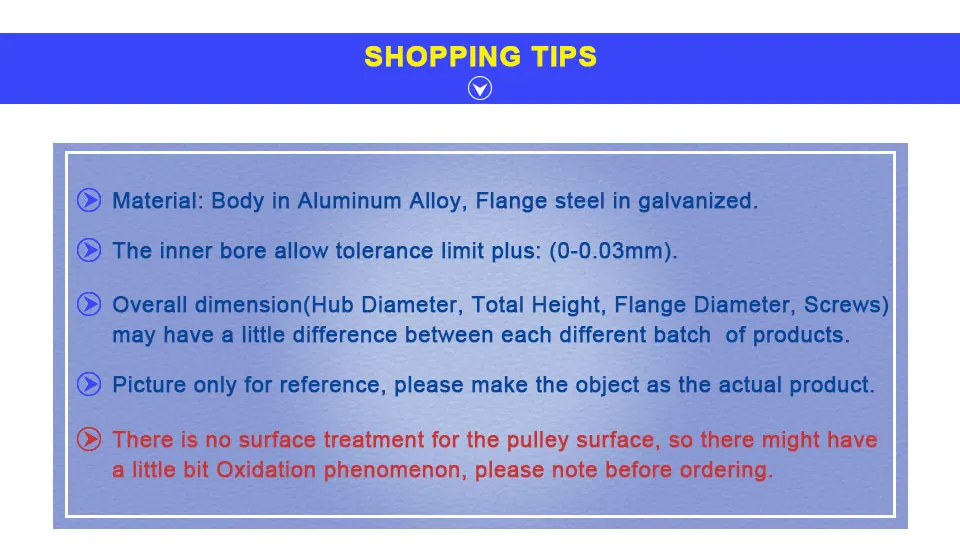 SHOPPING TIPS

Material: Body in Aluminum Alloy, Flange steel in galvanized.

The inner bore allow tolerance limit plus: (0-0.03mm).

Overall dimension(Hub Diameter, Total Height, Flange Diameter, Screws) may have a little difference between each different batch of products.

Picture only for reference, please make the object as the actual product.

There is no surface treatment for the pulley surface, so there might have a little bit Oxidation phenomenon, please note before ordering.